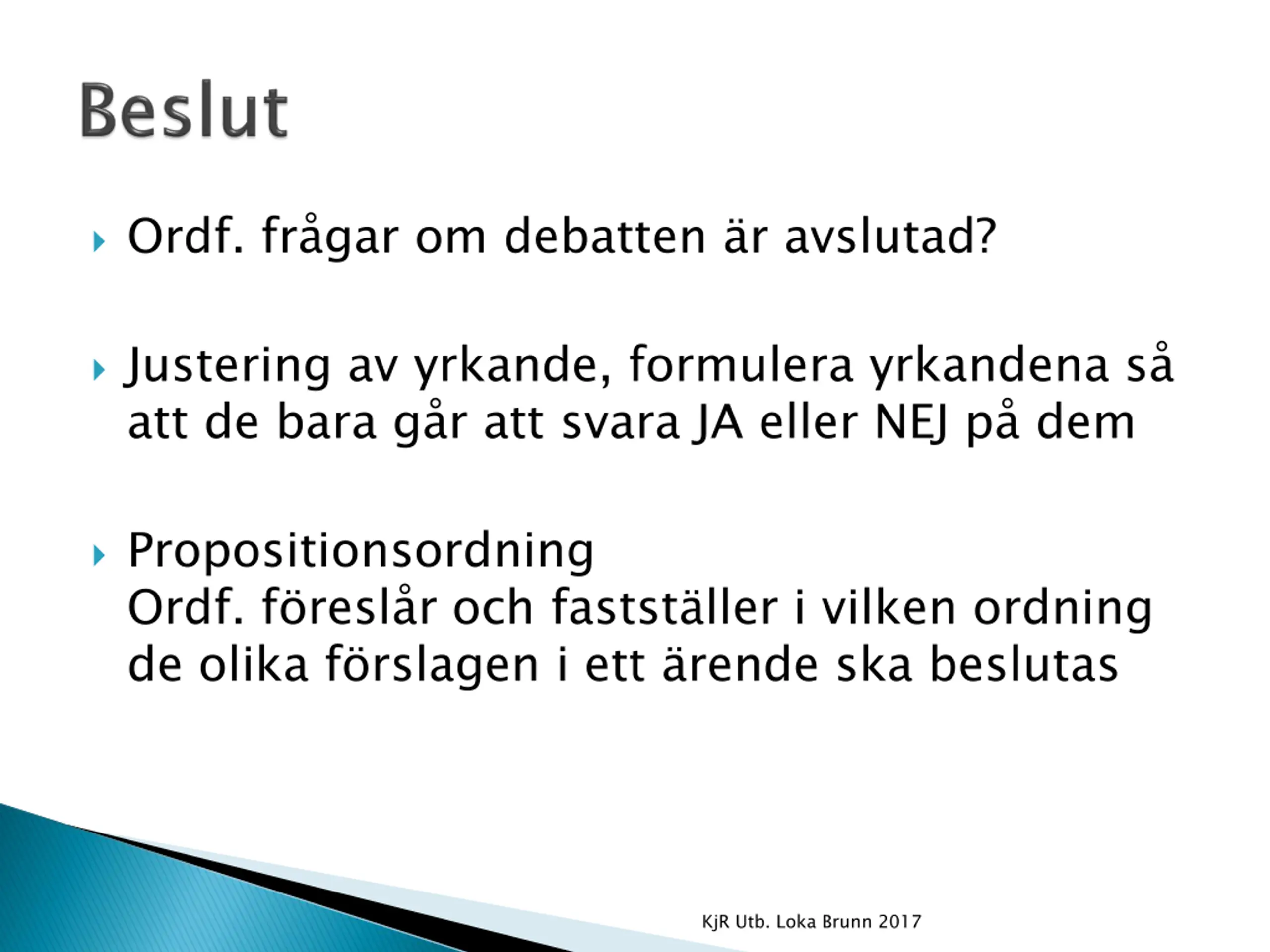 Beslut

Ordf. frågar om debatten är avslutad?

Justering av yrkande, formulera yrkandena så att de bara går att svara JA eller NEJ på dem

Propositionsordning
Ordf. föreslår och fastställer i vilken ordning de olika förslagen i ett ärende ska beslutas

KjR Utb. Loka Brunn 2017